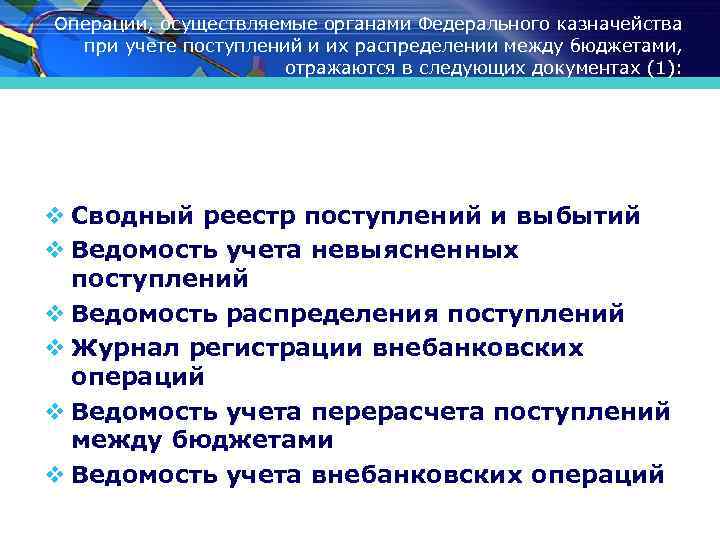 Операции, осуществляемые органами Федерального казначейства при учете поступлений и их распределении между бюджетами, отражаются в следующих документах (1):

❖ Сводный реестр поступлений и выбытий
❖ Ведомость учета невыясненных поступлений
❖ Ведомость распределения поступлений
❖ Журнал регистрации внебанковских операций
❖ Ведомость учета перерасчета поступлений между бюджетами
❖ Ведомость учета внебанковских операций